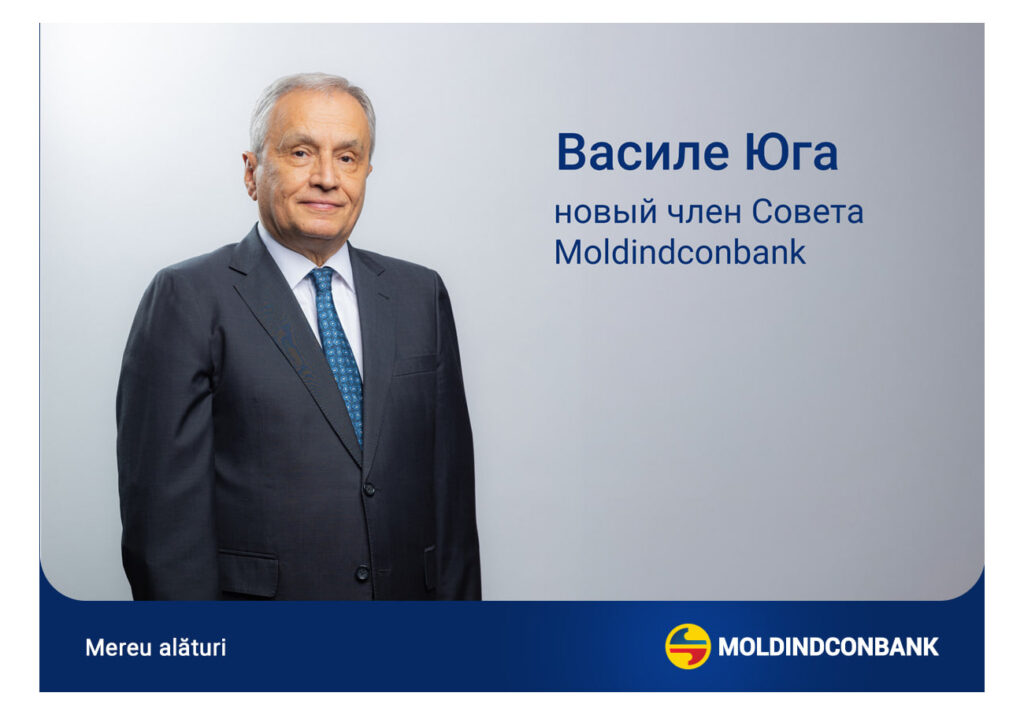 Василе Юга

новый член Совета Moldindconbank

Mereu alături

MOLDINDCONBANK